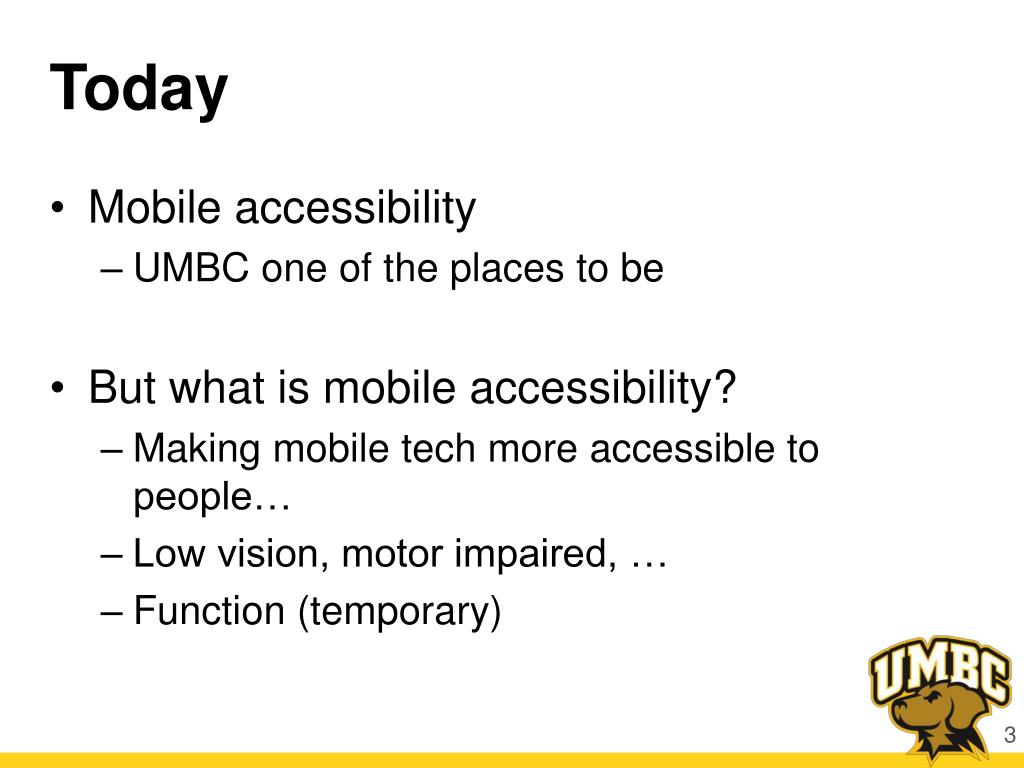 Today

• Mobile accessibility
– UMBC one of the places to be

• But what is mobile accessibility?
– Making mobile tech more accessible to people…
– Low vision, motor impaired, …
– Function (temporary)

UMBC

3